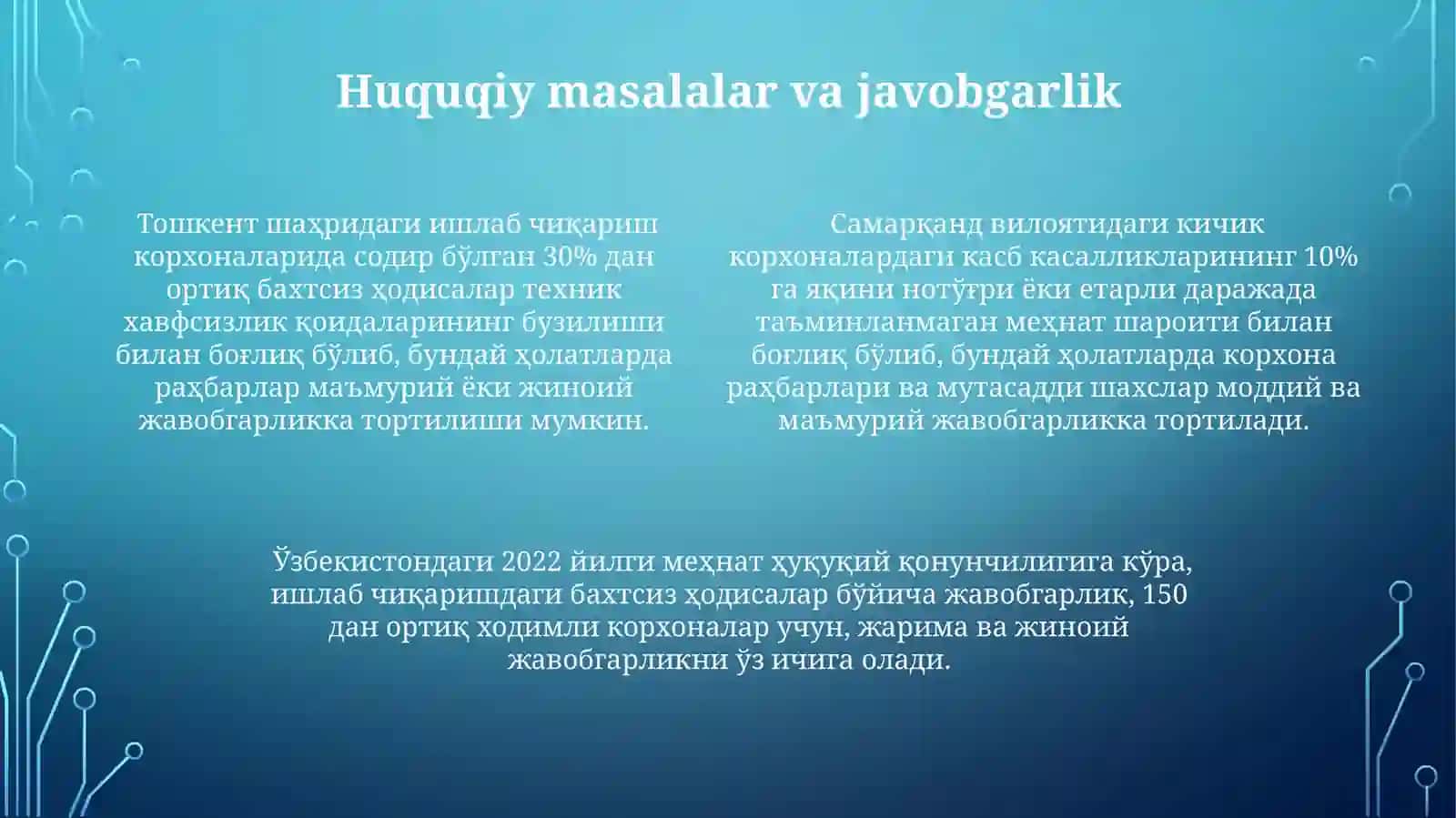 Huquqiy masalalar va javobgarlik

Тошкент шаҳридаги ишлаб чиқариш корхоналарида содир бўлган 30% дан ортиқ бахтсиз ҳодисалар техник хавфсизлик қоидаларининг бузилиши билан боғлиқ бўлиб, бундай ҳолатларда раҳбарлар маъмурий ёки жиноий жавобгарликка тортилиши мумкин.

Самарқанд вилоятидаги кичик корхоналардаги касб касалликларининг 10% га яқини нотўғри ёки етарли даражада таъминланмаган меҳнат шароити билан боғлиқ бўлиб, бундай ҳолатларда корхона раҳбарлари ва мутасадди шахслар моддий ва маъмурий жавобгарликка тортилади.

Ўзбекистондаги 2022 йилги меҳнат ҳуқуқий қонунчилигига кўра, ишлаб чиқаришдаги бахтсиз ҳодисалар бўйича жавобгарлик, 150 дан ортиқ ходимли корхоналар учун, жарима ва жиноий жавобгарликни ўз ичига олади.